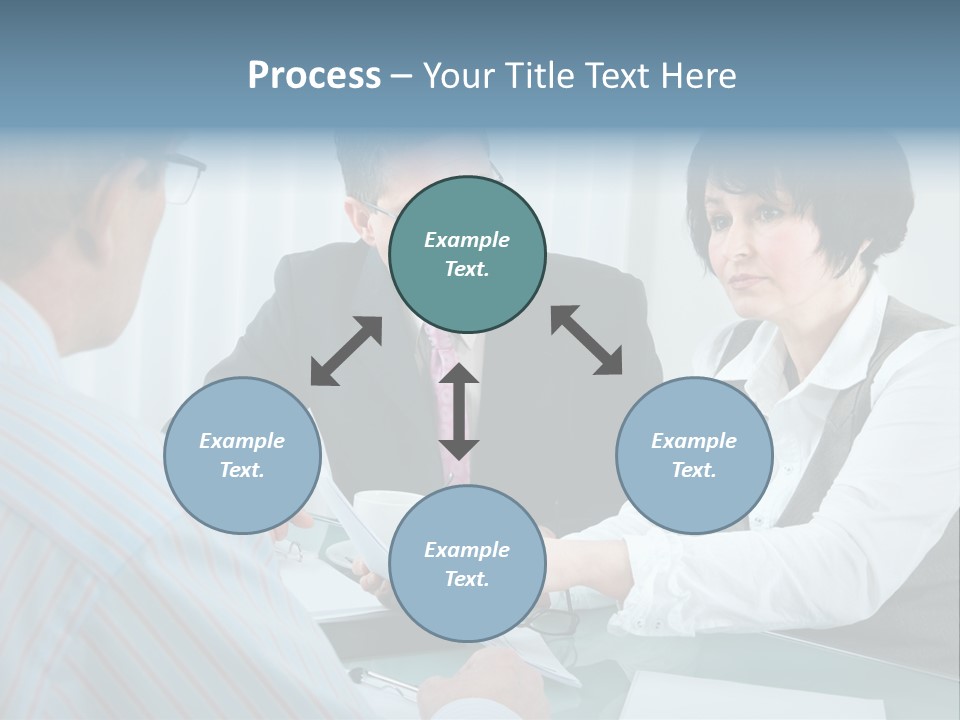 Process – Your Title Text Here

Example Text.

Example Text.

Example Text.

Example Text.